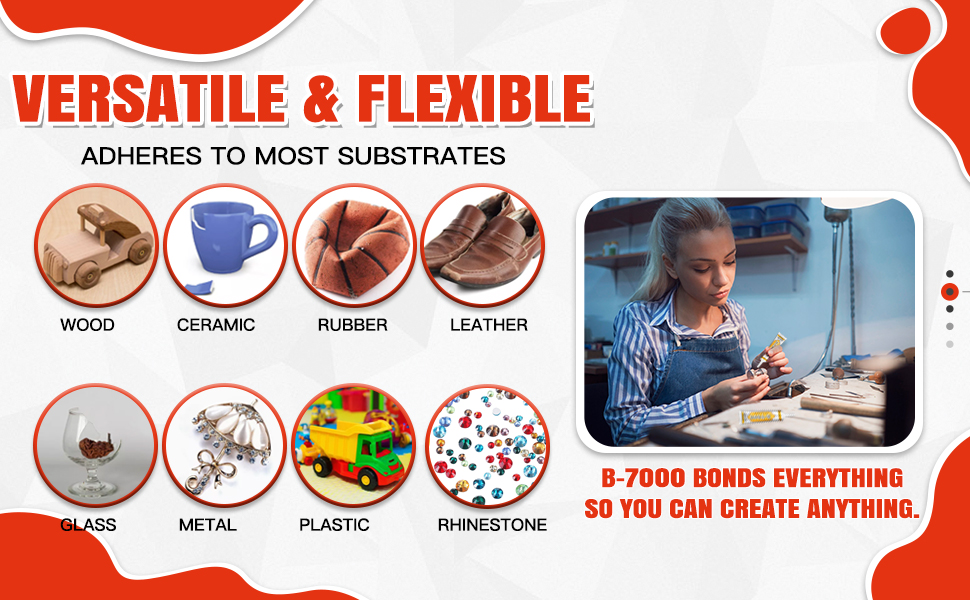 VERSATILE & FLEXIBLE

ADHERES TO MOST SUBSTRATES

WOOD

CERAMIC

RUBBER

LEATHER

GLASS

METAL

PLASTIC

RHINESTONE

B-7000 BONDS EVERYTHING SO YOU CAN CREATE ANYTHING.